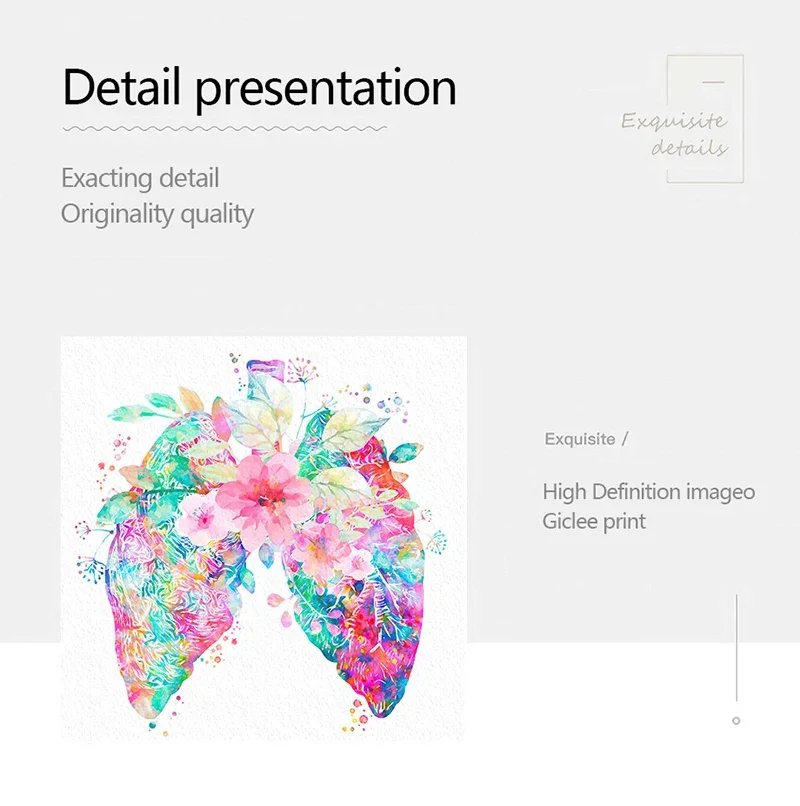 Detail presentation

Exquisite details

Exacting detail
Originality quality

Exquisite /

High Definition imageo
Giclee print